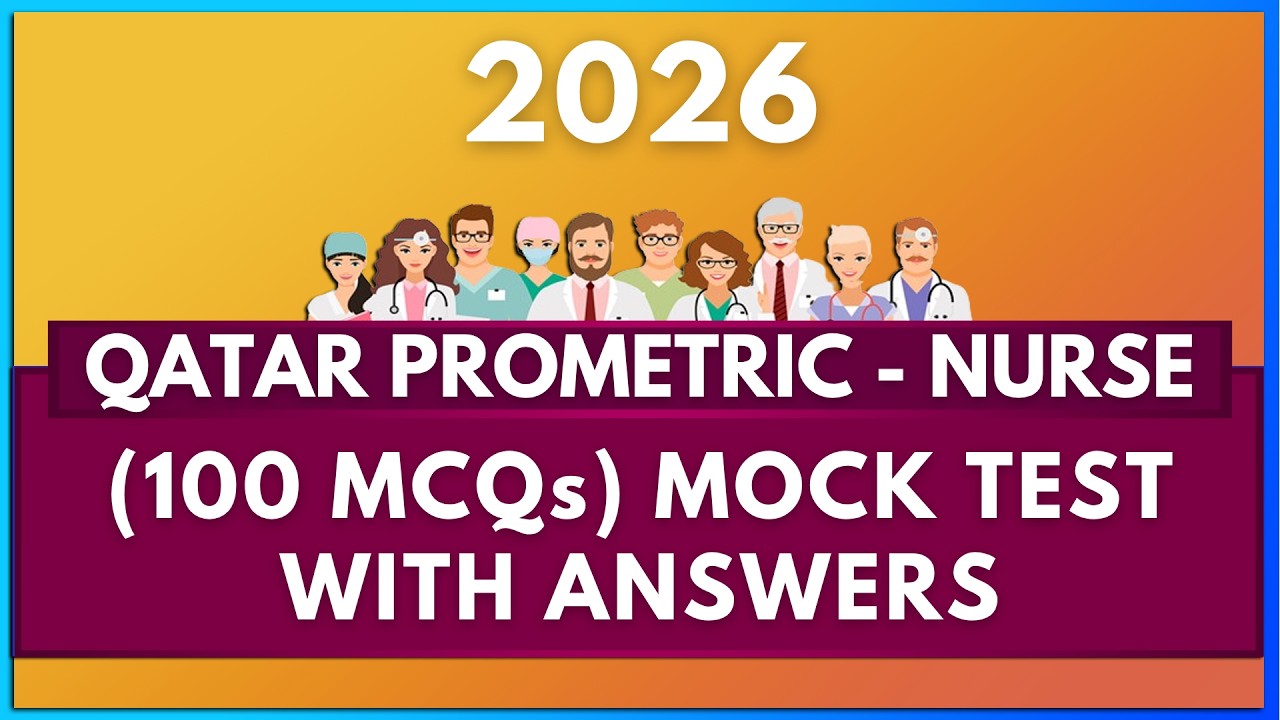 2026

QATAR PROMETRIC - NURSE

(100 MCQs) MOCK TEST WITH ANSWERS